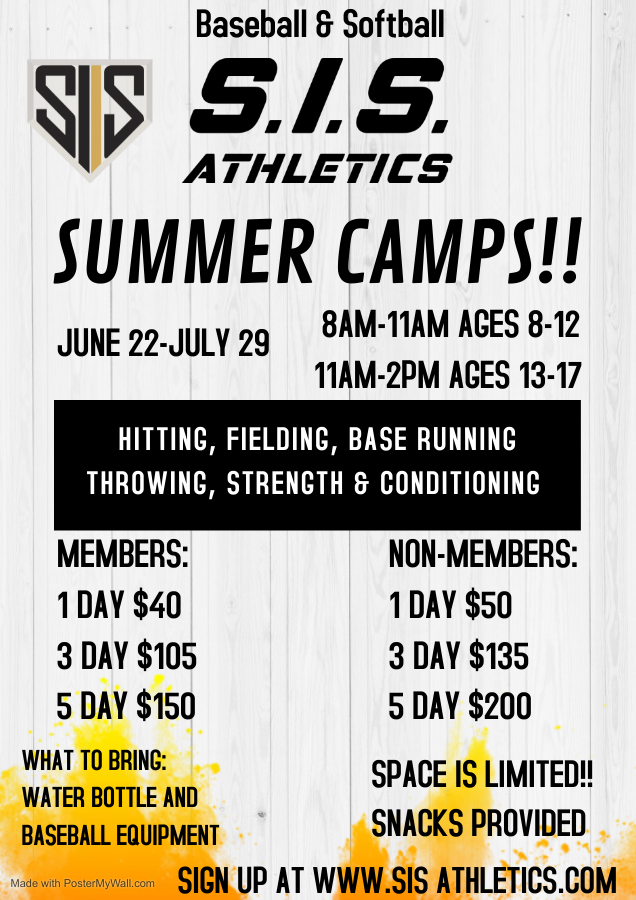 Baseball & Softball

SIS

S.I.S. ATHLETICS

SUMMER CAMPS!!

JUNE 22-JULY 29

8AM-11AM AGES 8-12
11AM-2PM AGES 13-17

HITTING, FIELDING, BASE RUNNING
THROWING, STRENGTH & CONDITIONING

MEMBERS:
1 DAY $40
3 DAY $105
5 DAY $150

NON-MEMBERS:
1 DAY $50
3 DAY $135
5 DAY $200

WHAT TO BRING:
WATER BOTTLE AND
BASEBALL EQUIPMENT

SPACE IS LIMITED!!
SNACKS PROVIDED

Made with PosterMyWall.com

SIGN UP AT WWW.SIS ATHLETICS.COM